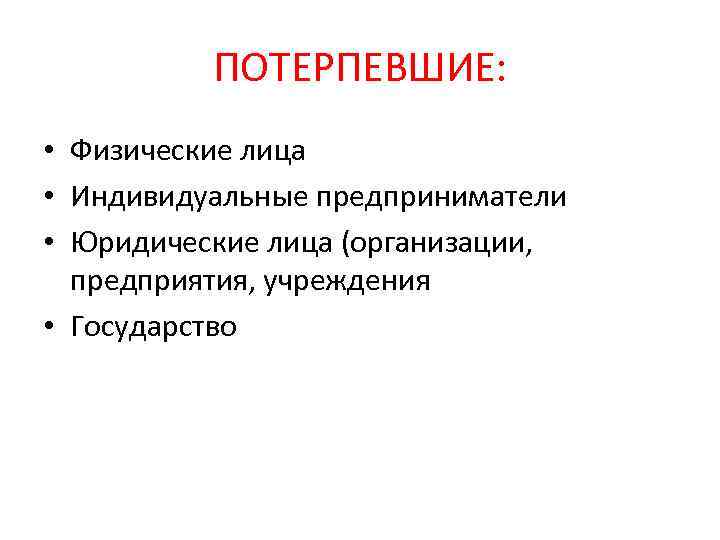 ПОТЕРПЕВШИЕ:

• Физические лица
• Индивидуальные предприниматели
• Юридические лица (организации, предприятия, учреждения
• Государство